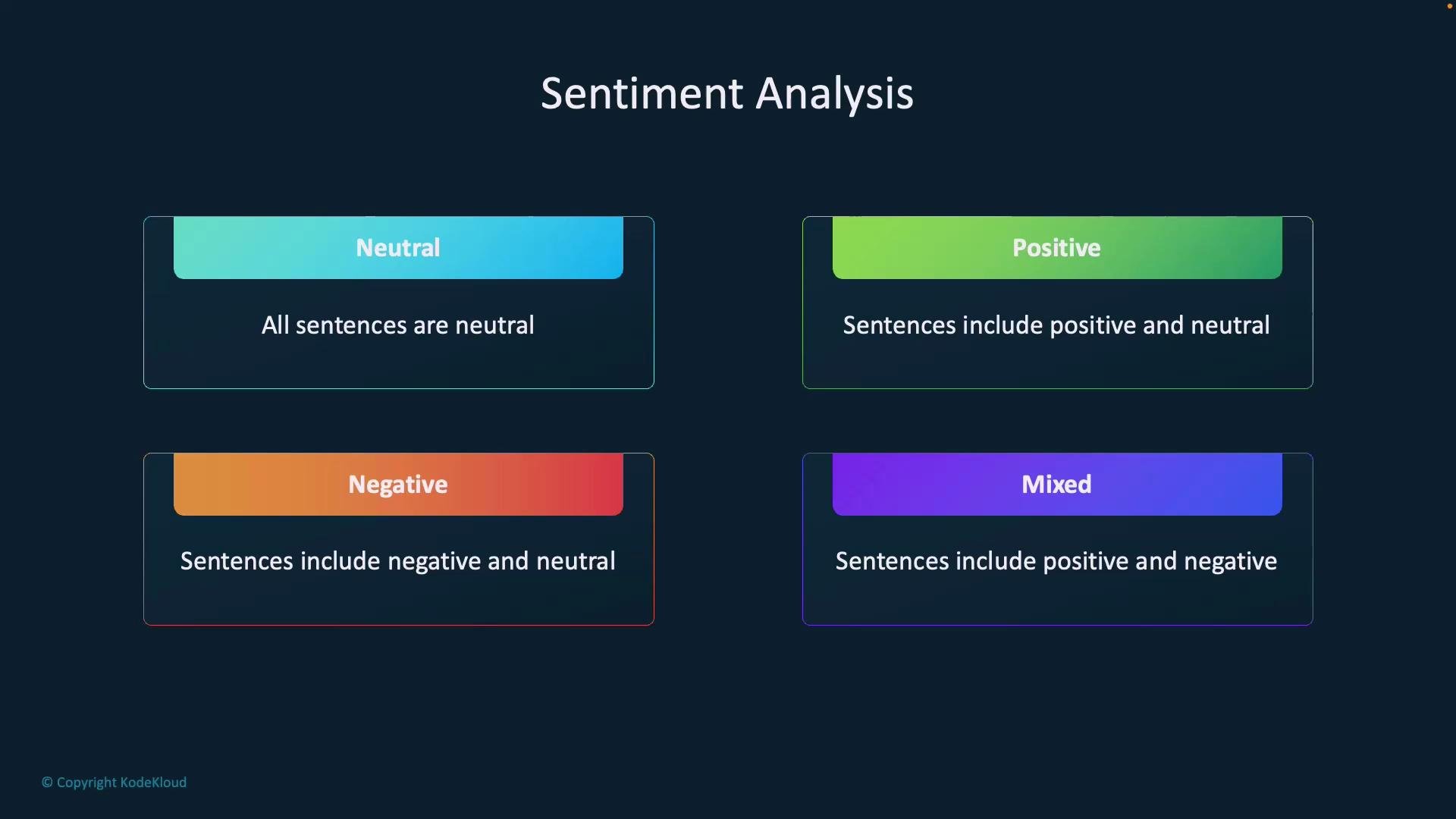 Sentiment Analysis

Neutral

All sentences are neutral

Positive

Sentences include positive and neutral

Negative

Sentences include negative and neutral

Mixed

Sentences include positive and negative

© Copyright KodeKloud